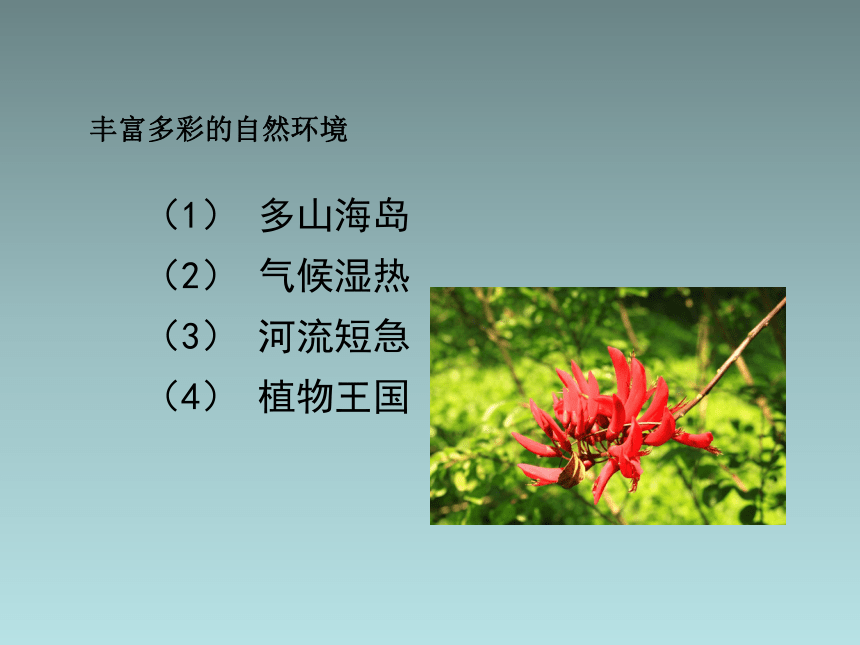 丰富多彩的自然环境

（1） 多山海岛
（2） 气候湿热
（3） 河流短急
（4） 植物王国